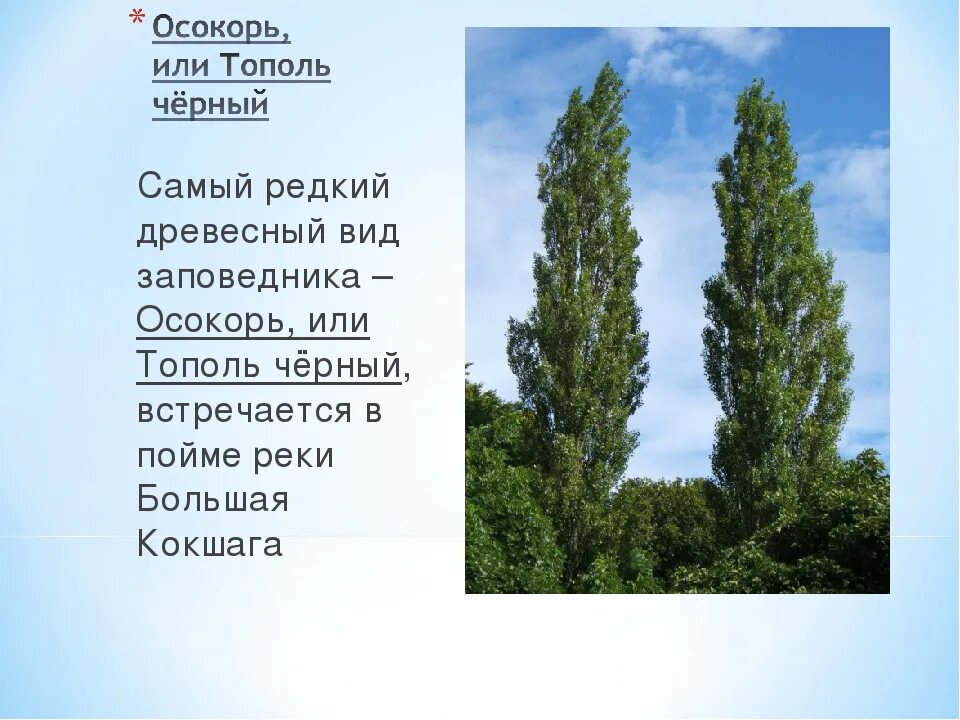 * Осокорь, или Тополь чёрный

Самый редкий древесный вид заповедника – Осокорь, или Тополь чёрный, встречается в пойме реки Большая Кокшага